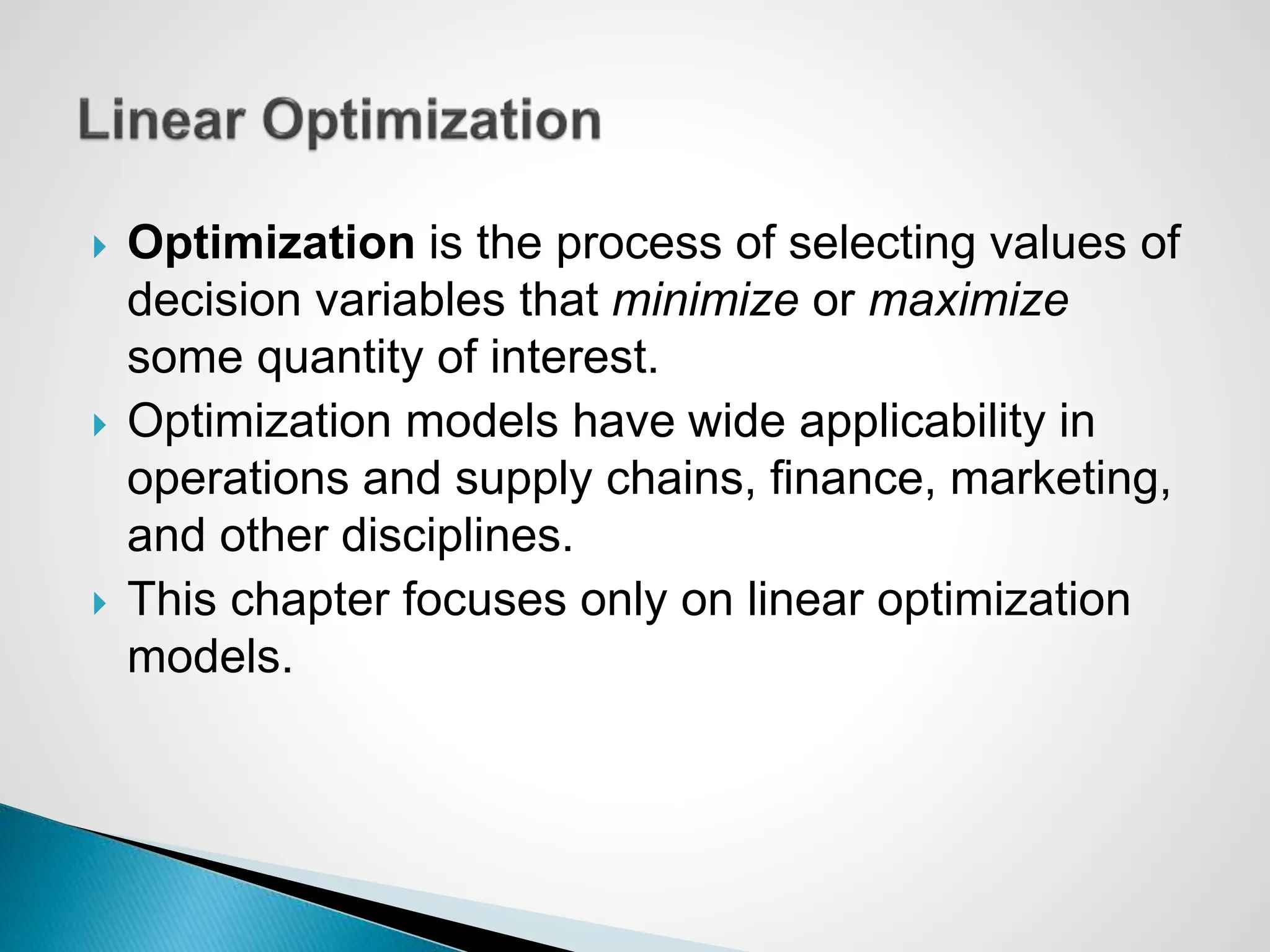 Linear Optimization

Optimization is the process of selecting values of decision variables that minimize or maximize some quantity of interest.

Optimization models have wide applicability in operations and supply chains, finance, marketing, and other disciplines.

This chapter focuses only on linear optimization models.